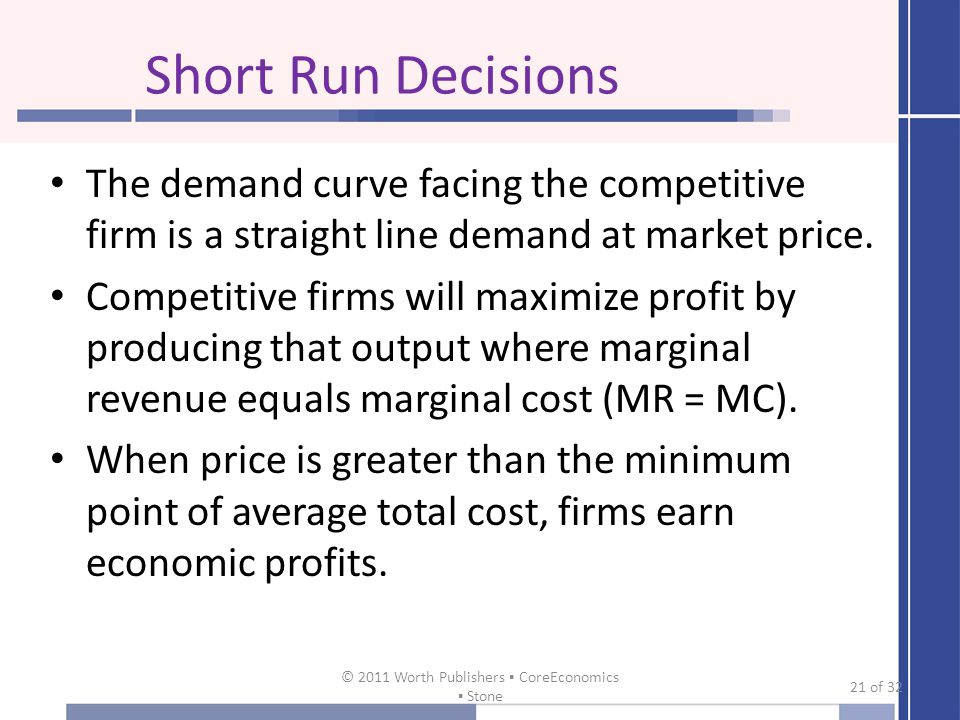 Short Run Decisions

• The demand curve facing the competitive firm is a straight line demand at market price.

• Competitive firms will maximize profit by producing that output where marginal revenue equals marginal cost (MR = MC).

• When price is greater than the minimum point of average total cost, firms earn economic profits.

© 2011 Worth Publishers ▪ CoreEconomics ▪ Stone

21 of 32